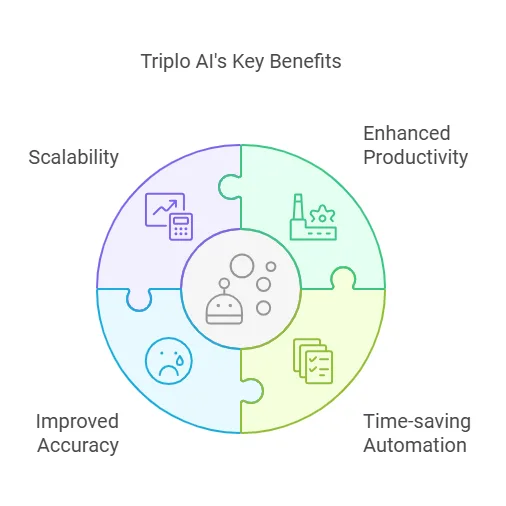 Triplo AI's Key Benefits

Scalability

Enhanced Productivity

Improved Accuracy

Time-saving Automation